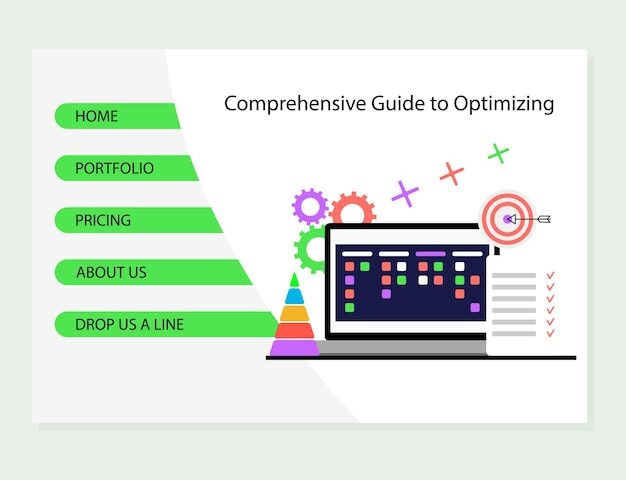 HOME

PORTFOLIO

PRICING

ABOUT US

DROP US A LINE

Comprehensive Guide to Optimizing